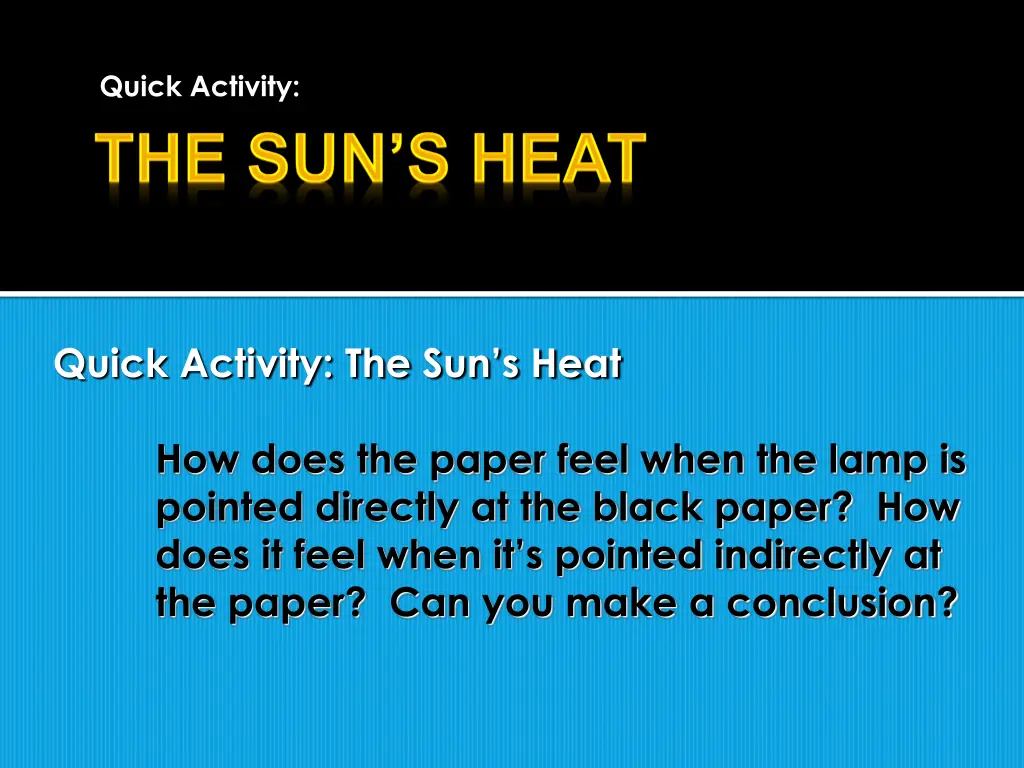 Quick Activity:

THE SUN'S HEAT

Quick Activity: The Sun's Heat

How does the paper feel when the lamp is pointed directly at the black paper? How does it feel when it's pointed indirectly at the paper? Can you make a conclusion?